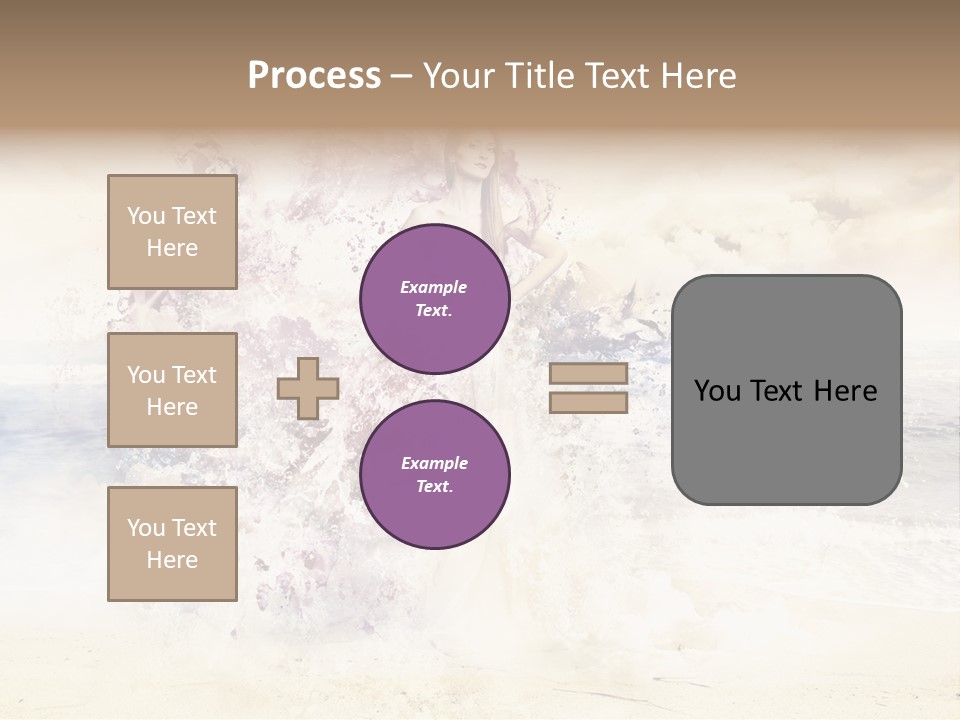 Process – Your Title Text Here

You Text Here

You Text Here

You Text Here

Example Text.

Example Text.

You Text Here